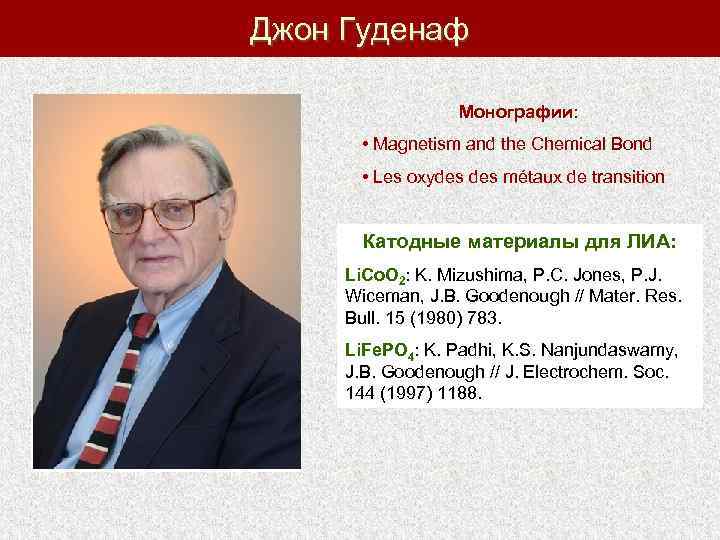 Джон Гуденаф

Монографии:

• Magnetism and the Chemical Bond

• Les oxydes des métaux de transition

Катодные материалы для ЛИА:

$LiCoO_2$: K. Mizushima, P.C. Jones, P.J. Wiceman, J.B. Goodenough // Mater. Res. Bull. 15 (1980) 783.

$LiFePO_4$: K. Padhi, K.S. Nanjundaswamy, J.B. Goodenough // J. Electrochem. Soc. 144 (1997) 1188.